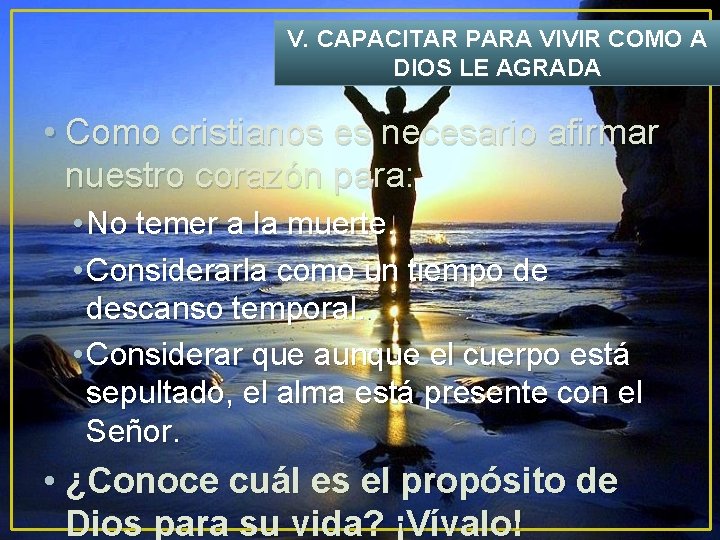 V. CAPACITAR PARA VIVIR COMO A DIOS LE AGRADA

• Como cristianos es necesario afirmar nuestro corazón para:

• No temer a la muerte.

• Considerarla como un tiempo de descanso temporal.

• Considerar que aunque el cuerpo está sepultado, el alma está presente con el Señor.

• ¿Conoce cuál es el propósito de Dios para su vida? ¡Vívalo!